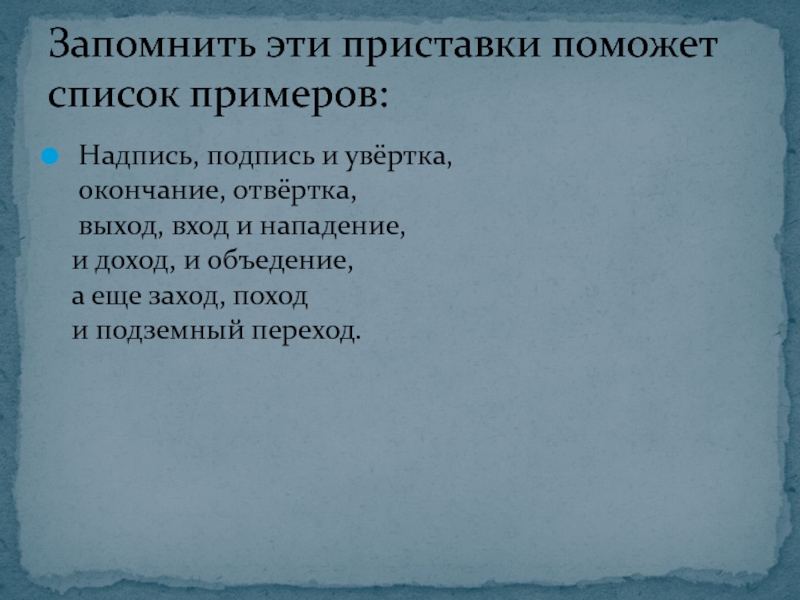 Запомнить эти приставки поможет список примеров:

Надпись, подпись и увёртка,
окончание, отвёртка,
выход, вход и нападение,
и доход, и объедение,
а еще заход, поход
и подземный переход.